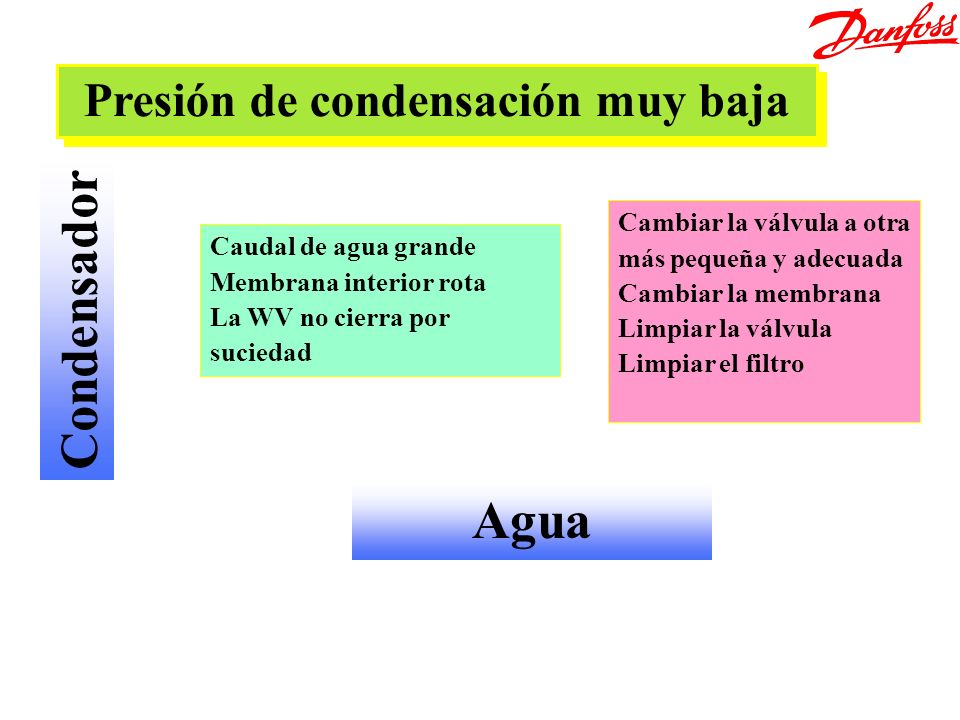 Danfoss

Presión de condensación muy baja

Condensador

Caudal de agua grande
Membrana interior rota
La WV no cierra por suciedad

Cambiar la válvula a otra más pequeña y adecuada
Cambiar la membrana
Limpiar la válvula
Limpiar el filtro

Agua